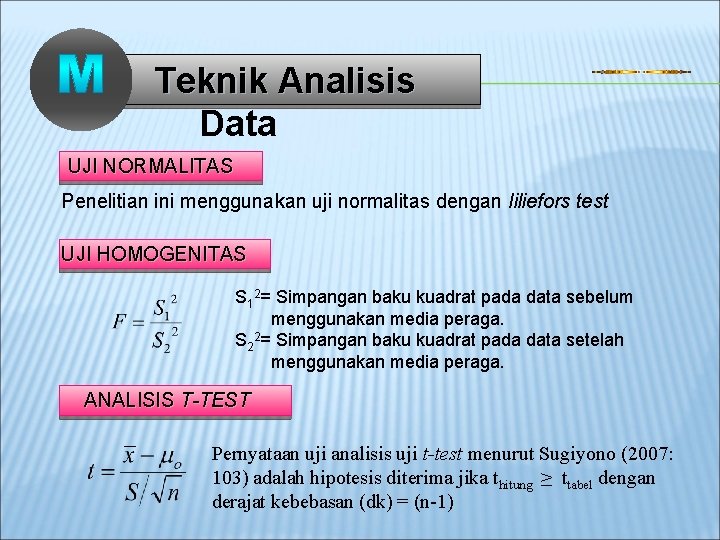 M

Teknik Analisis Data

UJI NORMALITAS

Penelitian ini menggunakan uji normalitas dengan liliefors test

UJI HOMOGENITAS

$F = \frac{S_1^2}{S_2^2}$

$S_1^2$= Simpangan baku kuadrat pada data sebelum menggunakan media peraga.
$S_2^2$= Simpangan baku kuadrat pada data setelah menggunakan media peraga.

ANALISIS T-TEST

$t = \frac{\bar{x} - \mu_o}{S/\sqrt{n}}$

Pernyataan uji analisis uji t-test menurut Sugiyono (2007: 103) adalah hipotesis diterima jika $t_{hitung} \geq t_{tabel}$ dengan derajat kebebasan (dk) = (n-1)